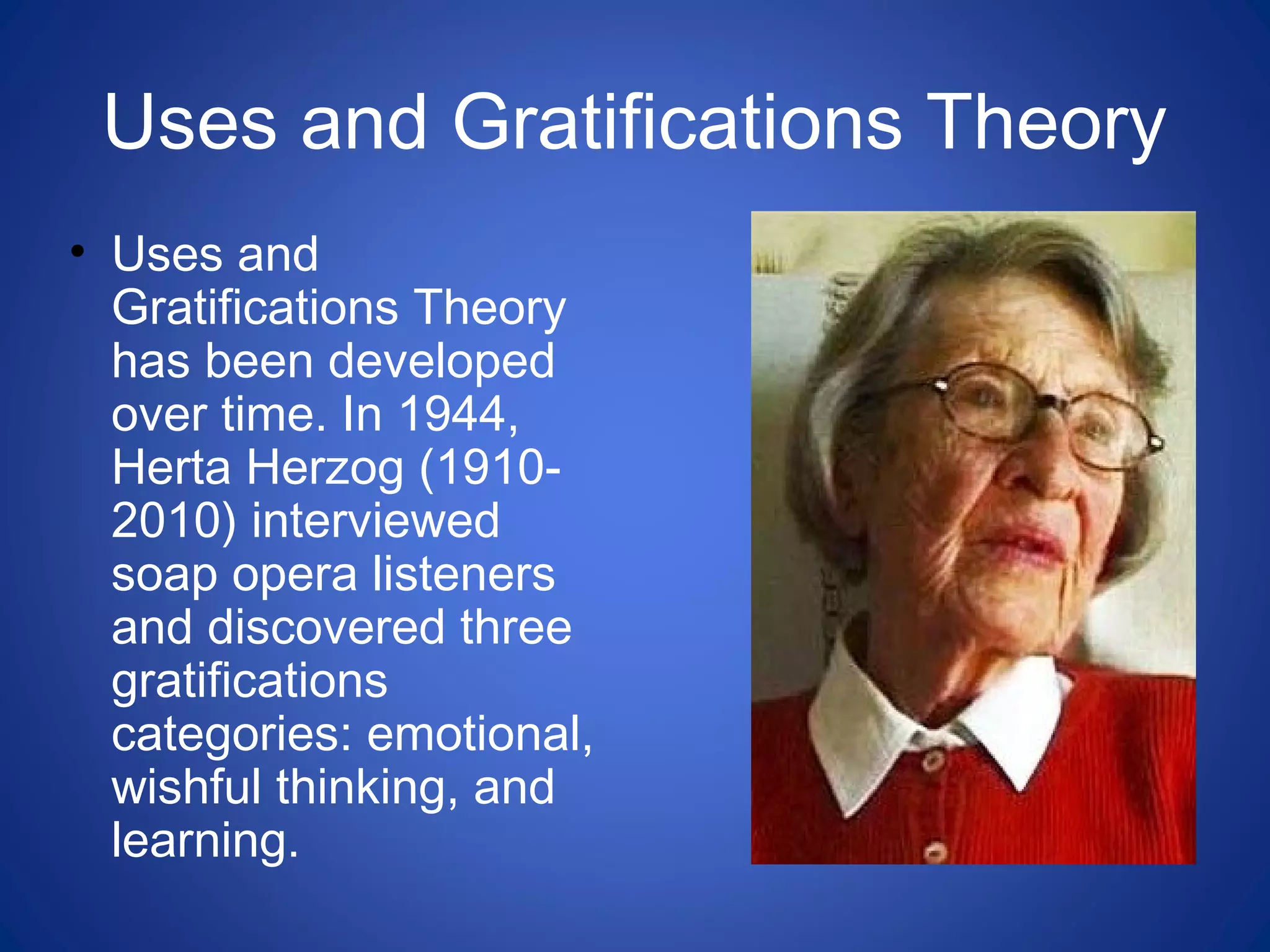 Uses and Gratifications Theory

• Uses and Gratifications Theory has been developed over time. In 1944, Herta Herzog (1910-2010) interviewed soap opera listeners and discovered three gratifications categories: emotional, wishful thinking, and learning.